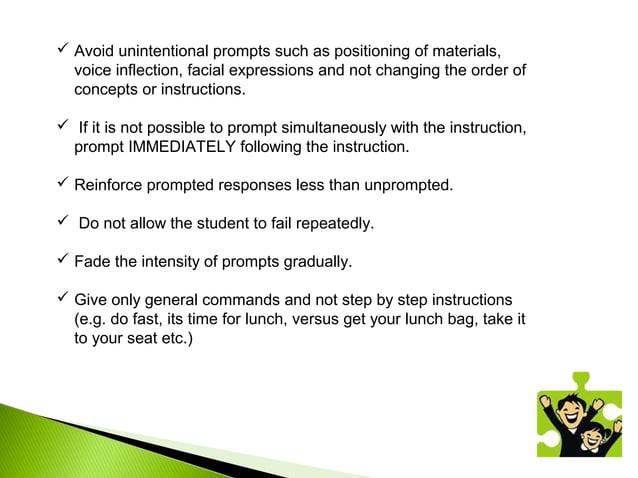 ✓ Avoid unintentional prompts such as positioning of materials, voice inflection, facial expressions and not changing the order of concepts or instructions.

✓ If it is not possible to prompt simultaneously with the instruction, prompt IMMEDIATELY following the instruction.

✓ Reinforce prompted responses less than unprompted.

✓ Do not allow the student to fail repeatedly.

✓ Fade the intensity of prompts gradually.

✓ Give only general commands and not step by step instructions (e.g. do fast, its time for lunch, versus get your lunch bag, take it to your seat etc.)